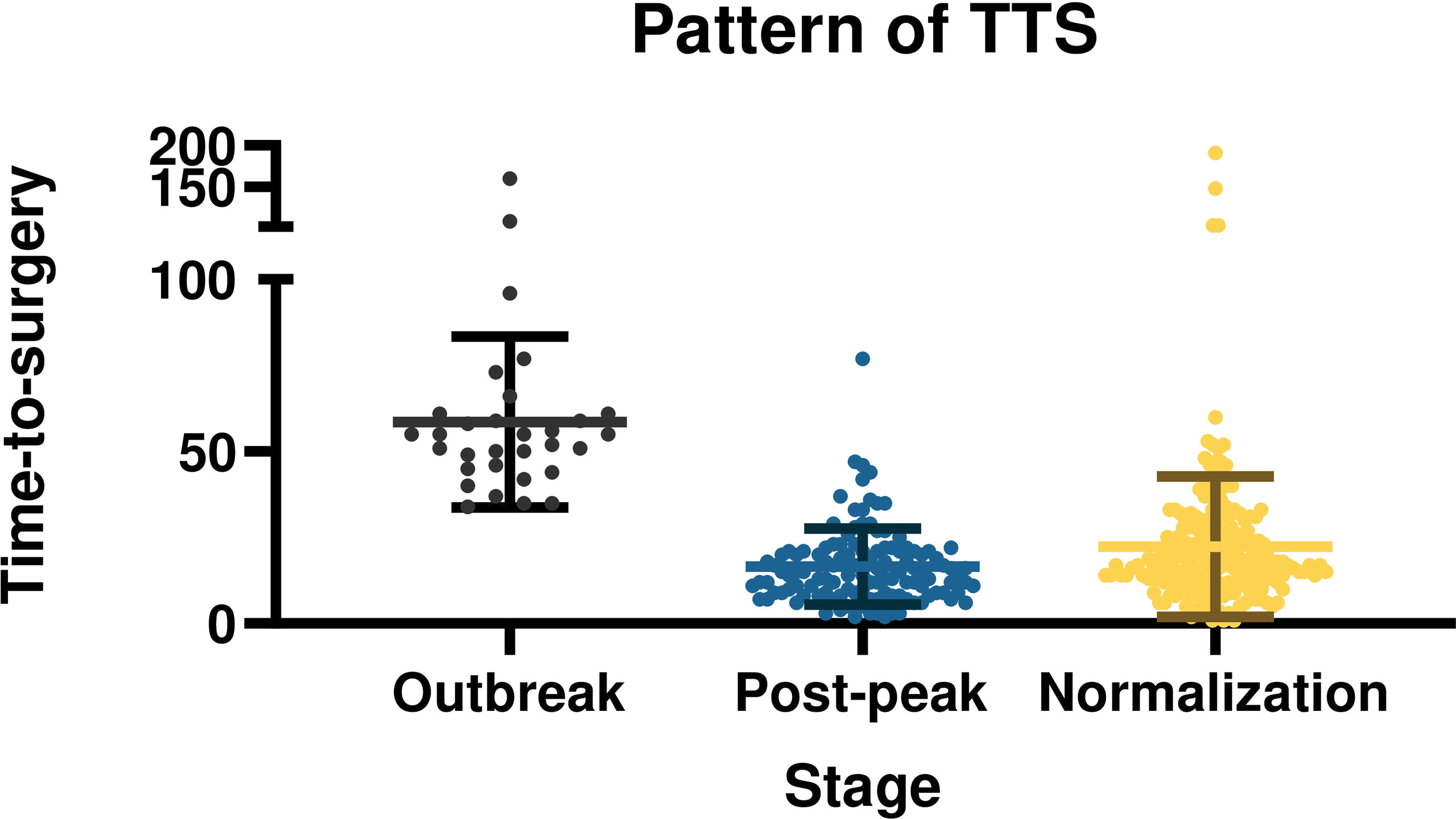 Pattern of TTS

Time-to-surgery

200
150
100
50
0

Outbreak
Post-peak
Normalization

Stage